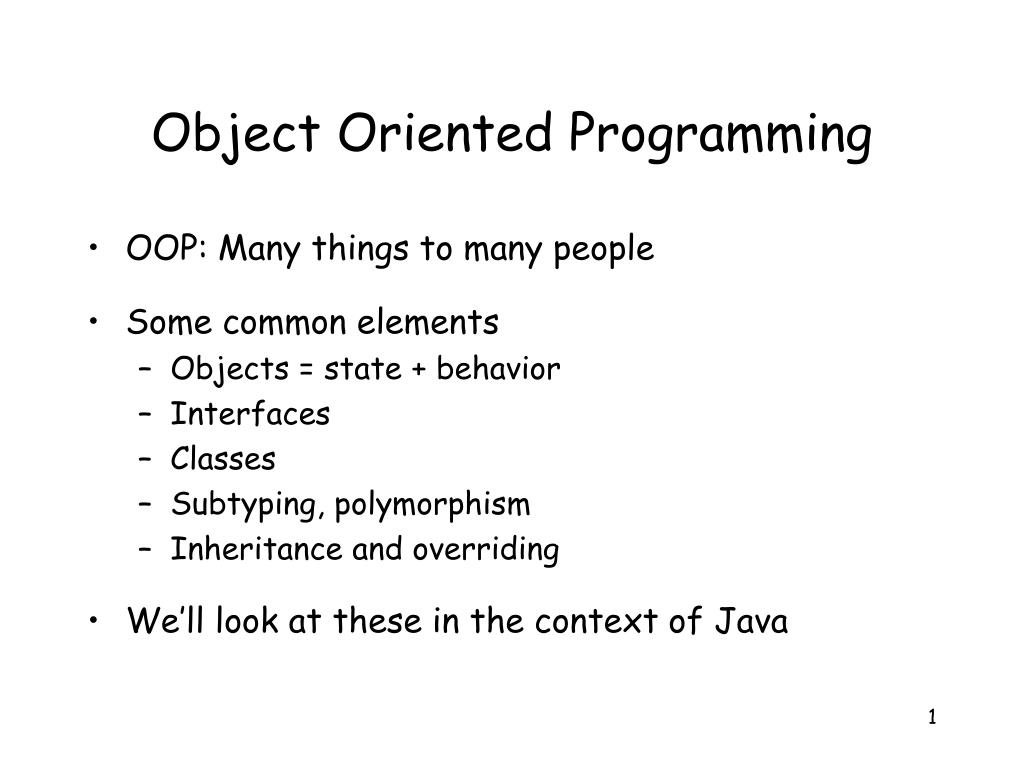 Object Oriented Programming

• OOP: Many things to many people

• Some common elements
 – Objects = state + behavior
 – Interfaces
 – Classes
 – Subtyping, polymorphism
 – Inheritance and overriding

• We'll look at these in the context of Java

1